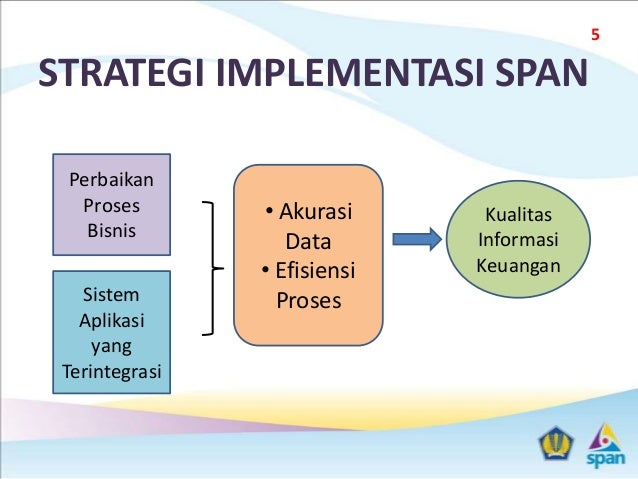 5

STRATEGI IMPLEMENTASI SPAN

Perbaikan Proses Bisnis

Sistem Aplikasi yang Terintegrasi

• Akurasi Data
• Efisiensi Proses

Kualitas Informasi Keuangan

span